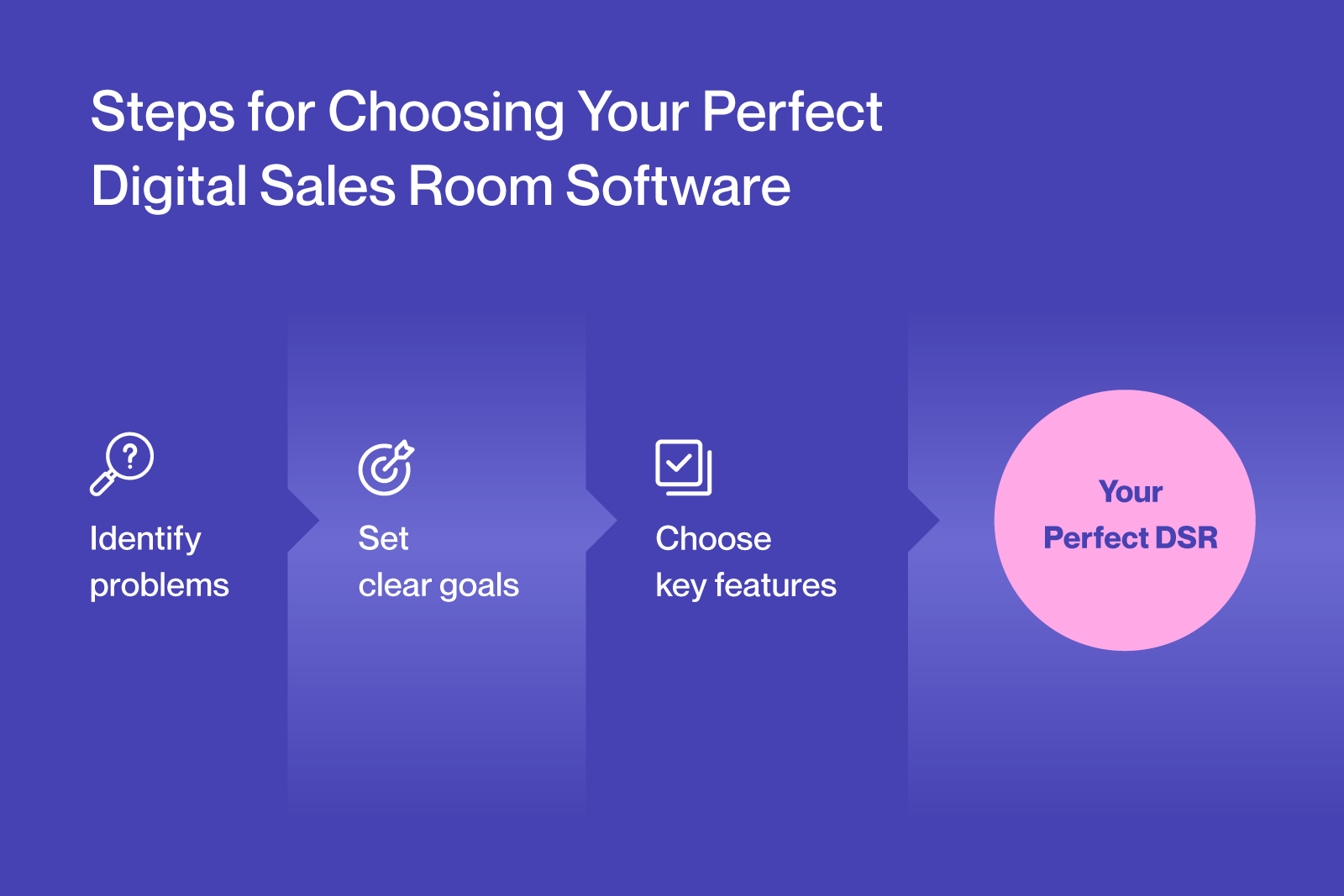 Steps for Choosing Your Perfect Digital Sales Room Software

Identify problems

Set clear goals

Choose key features

Your Perfect DSR